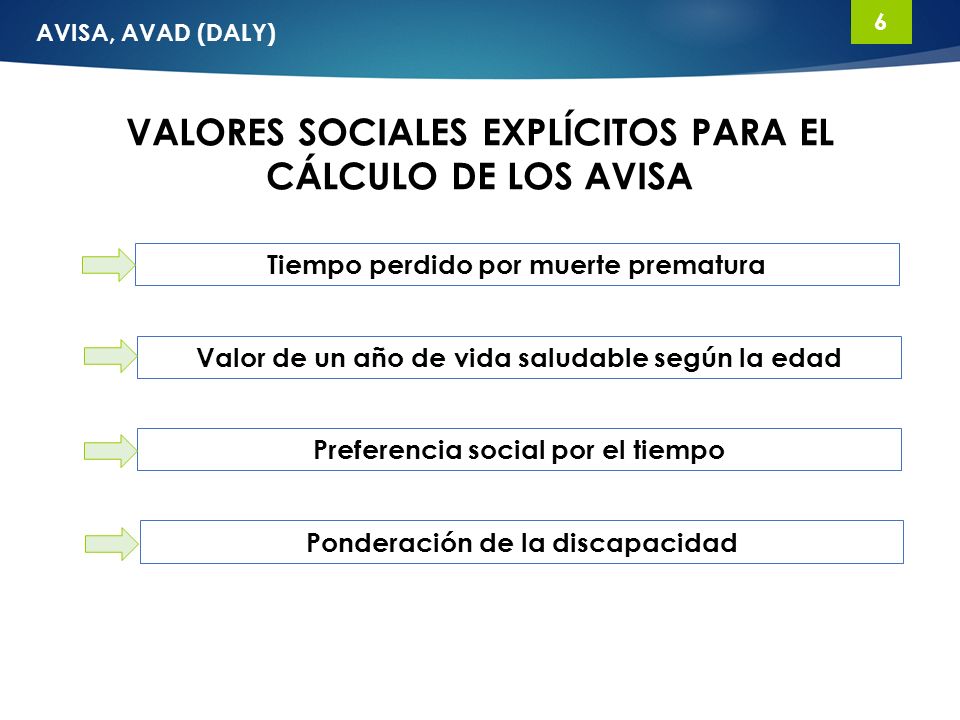 AVISA, AVAD (DALY)

6

VALORES SOCIALES EXPLÍCITOS PARA EL CÁLCULO DE LOS AVISA

Tiempo perdido por muerte prematura

Valor de un año de vida saludable según la edad

Preferencia social por el tiempo

Ponderación de la discapacidad